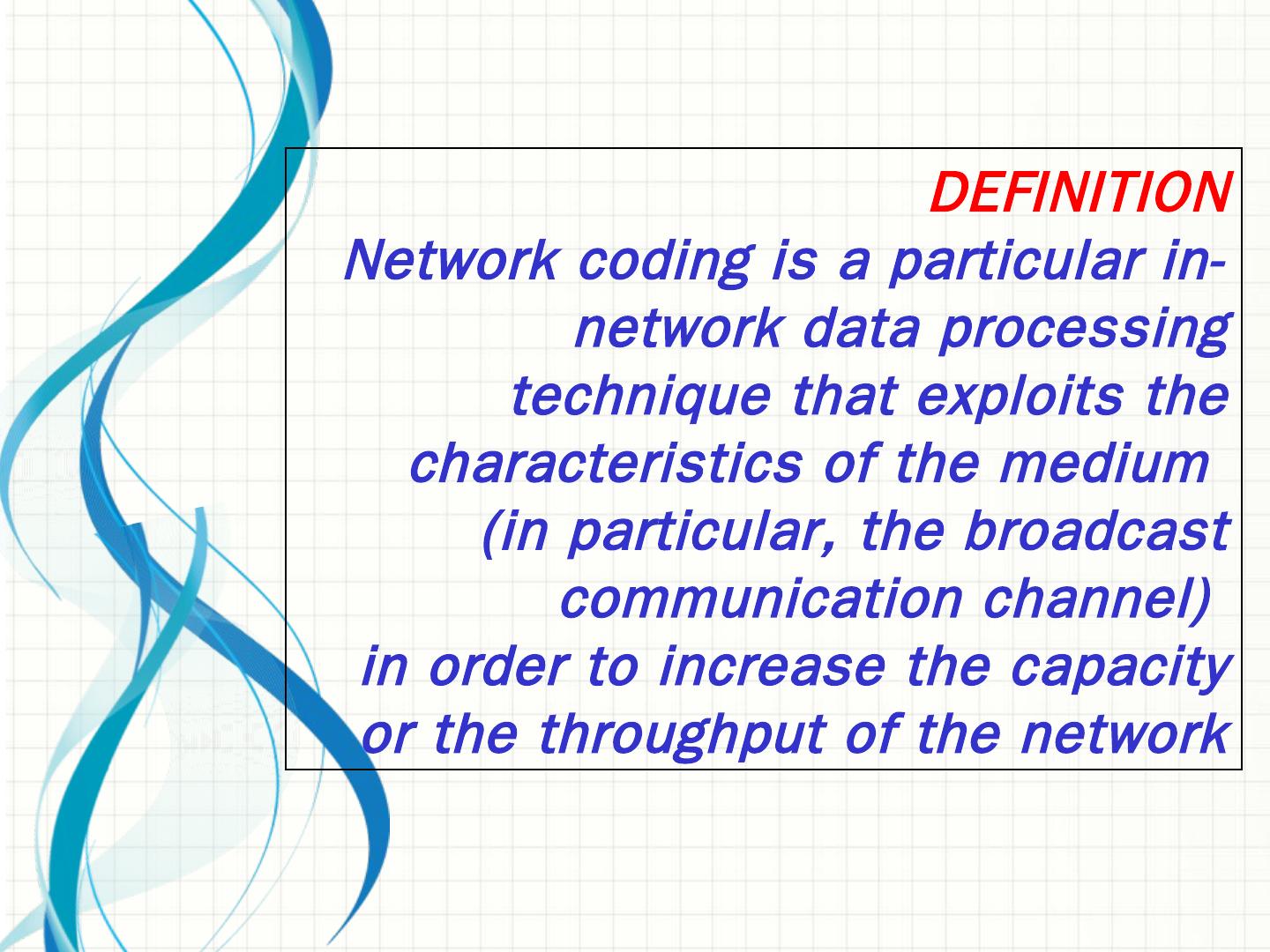 DEFINITION

Network coding is a particular in-network data processing technique that exploits the characteristics of the medium (in particular, the broadcast communication channel) in order to increase the capacity or the throughput of the network